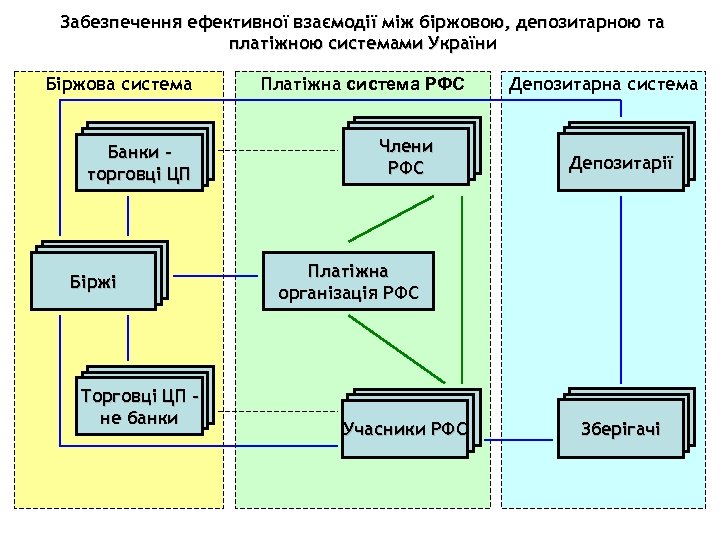 Забезпечення ефективної взаємодії між біржовою, депозитарною та платіжною системами України

Біржова система

Банки - торговці ЦП

Біржі

Торговці ЦП - не банки

Платіжна система РФС

Члени РФС

Платіжна організація РФС

Учасники РФС

Депозитарна система

Депозитарії

Зберігачі